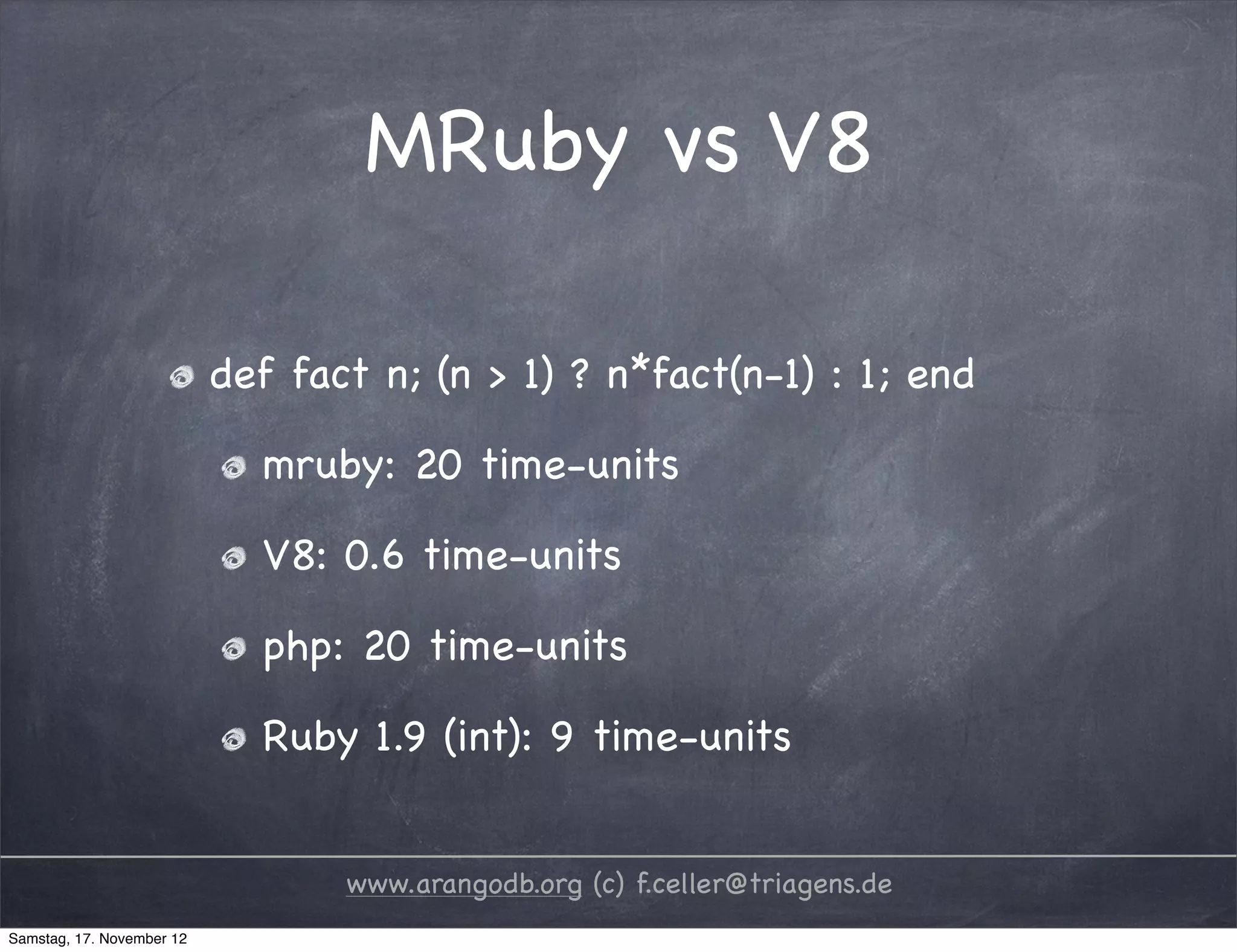 MRuby vs V8

def fact n; (n > 1) ? n*fact(n-1) : 1; end

mruby: 20 time-units

V8: 0.6 time-units

php: 20 time-units

Ruby 1.9 (int): 9 time-units

www.arangodb.org (c) f.celler@triagens.de

Samstag, 17. November 12